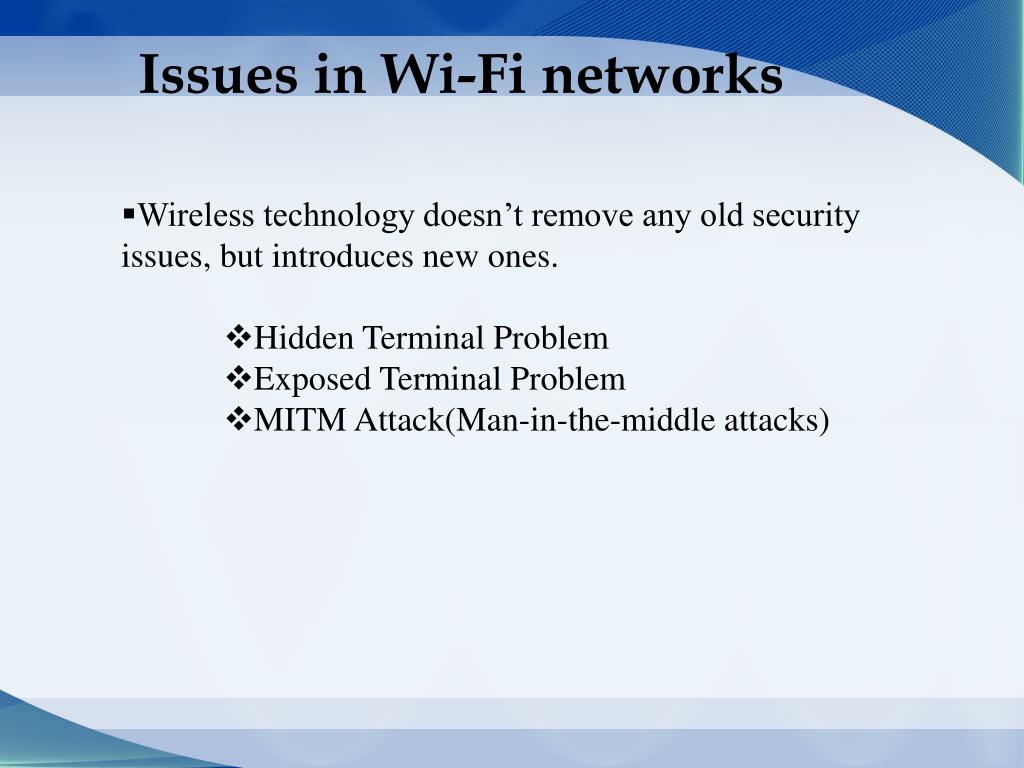 Issues in Wi-Fi networks

▪Wireless technology doesn’t remove any old security issues, but introduces new ones.

❖Hidden Terminal Problem
❖Exposed Terminal Problem
❖MITM Attack(Man-in-the-middle attacks)